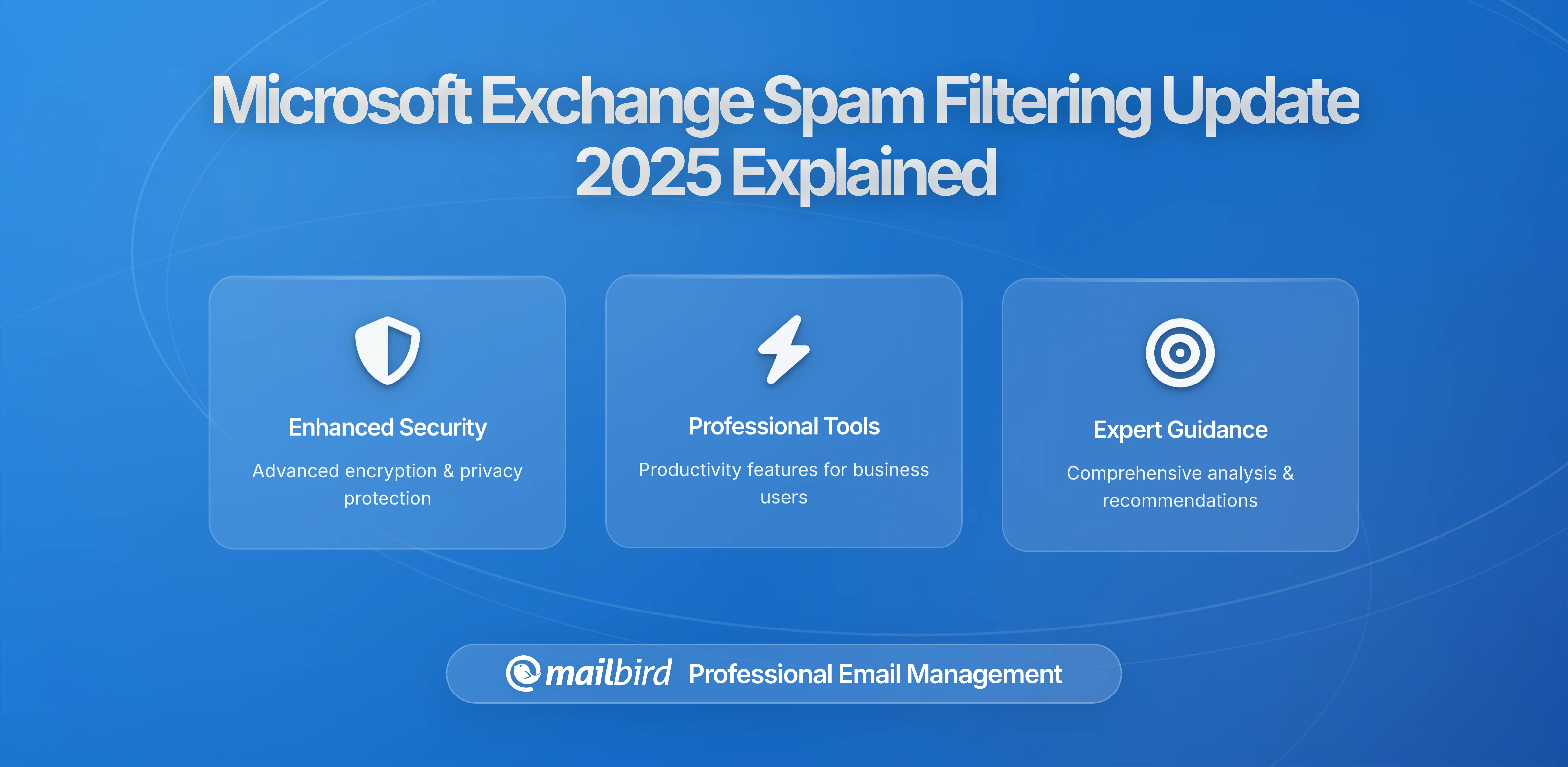 Microsoft Exchange Spam Filtering Update 2025 Explained

Enhanced Security

Advanced encryption & privacy protection

Professional Tools

Productivity features for business users

Expert Guidance

Comprehensive analysis & recommendations

mailbird Professional Email Management